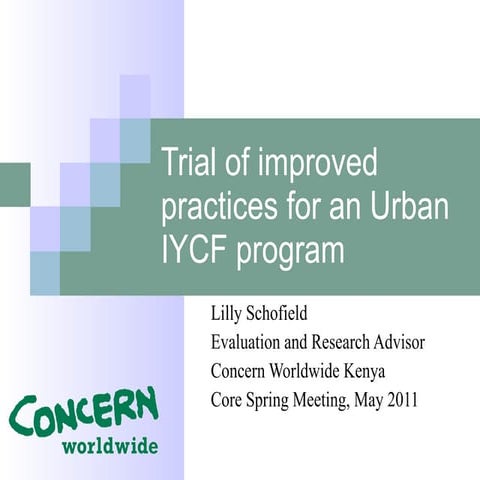 Trial of improved practices for an Urban IYCF program

Lilly Schofield
Evaluation and Research Advisor
Concern Worldwide Kenya
Core Spring Meeting, May 2011

CONCERN
worldwide